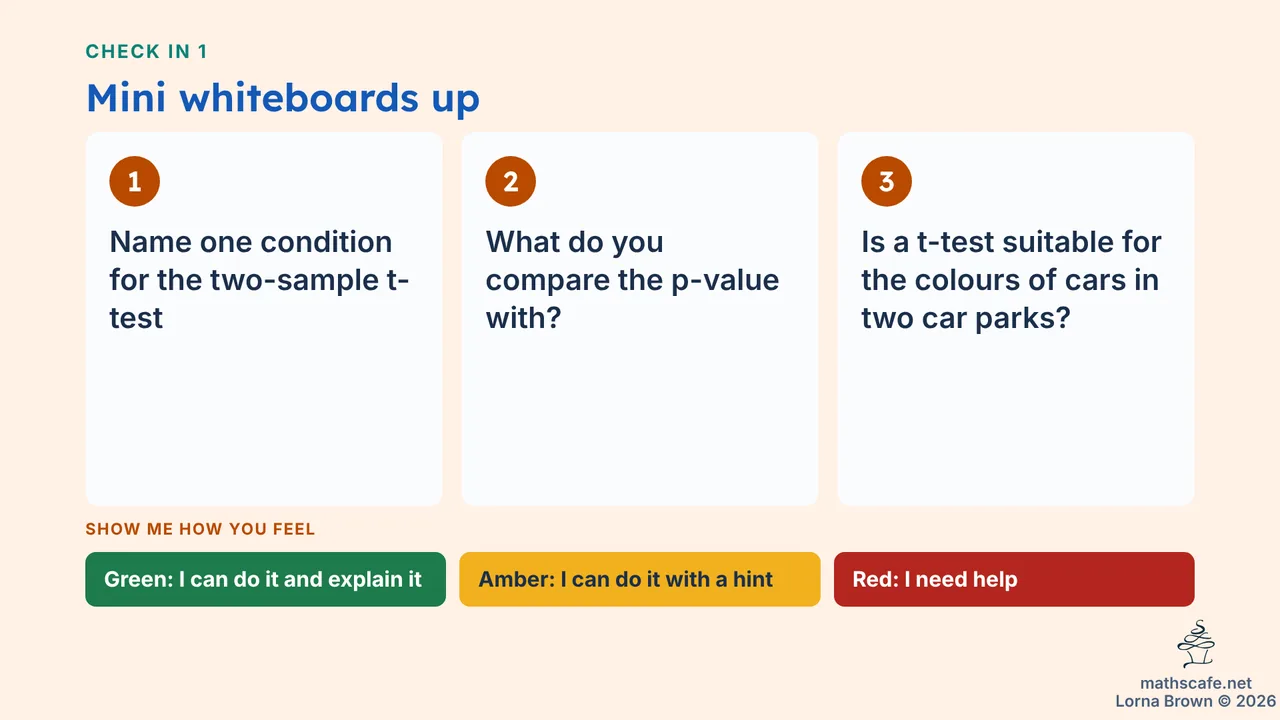 CHECK IN 1

Mini whiteboards up

1

Name one condition for the two-sample t-test

2

What do you compare the p-value with?

3

Is a t-test suitable for the colours of cars in two car parks?

SHOW ME HOW YOU FEEL

Green: I can do it and explain it

Amber: I can do it with a hint

Red: I need help

mathscafe.net
Lorna Brown © 2026